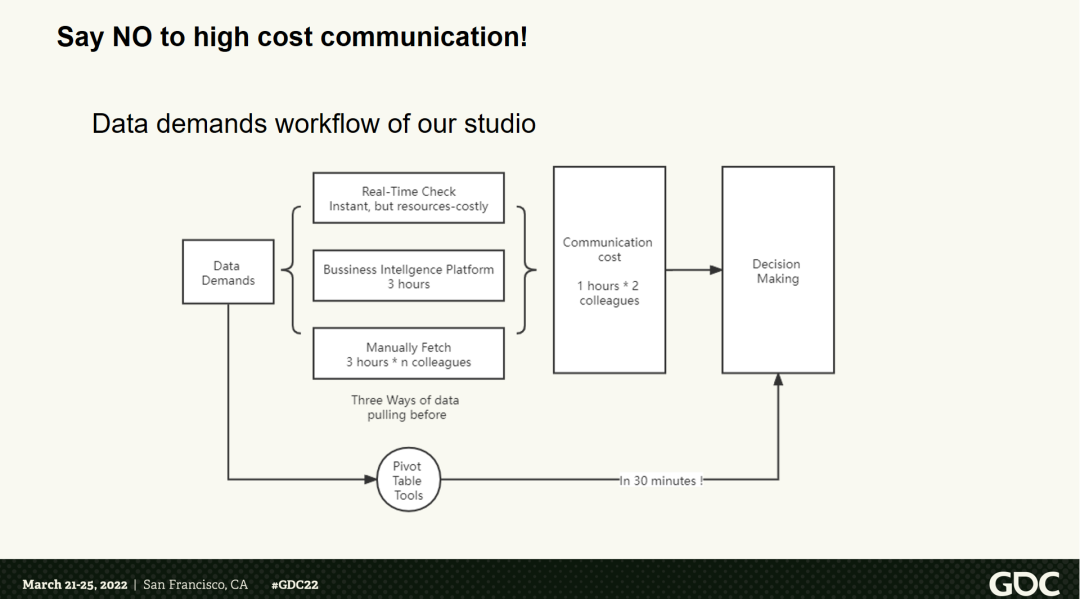 Say NO to high cost communication!

Data demands workflow of our studio

Data Demands

Real-Time Check
Instant, but resources-costly

Bussiness Intellgence Platform
3 hours

Manually Fetch
3 hours * n colleagues

Three Ways of data pulling before

Communication cost

1 hours * 2 colleagues

Decision Making

Pivot Table Tools

In 30 minutes !

March 21-25, 2022 | San Francisco, CA #GDC22

GDC